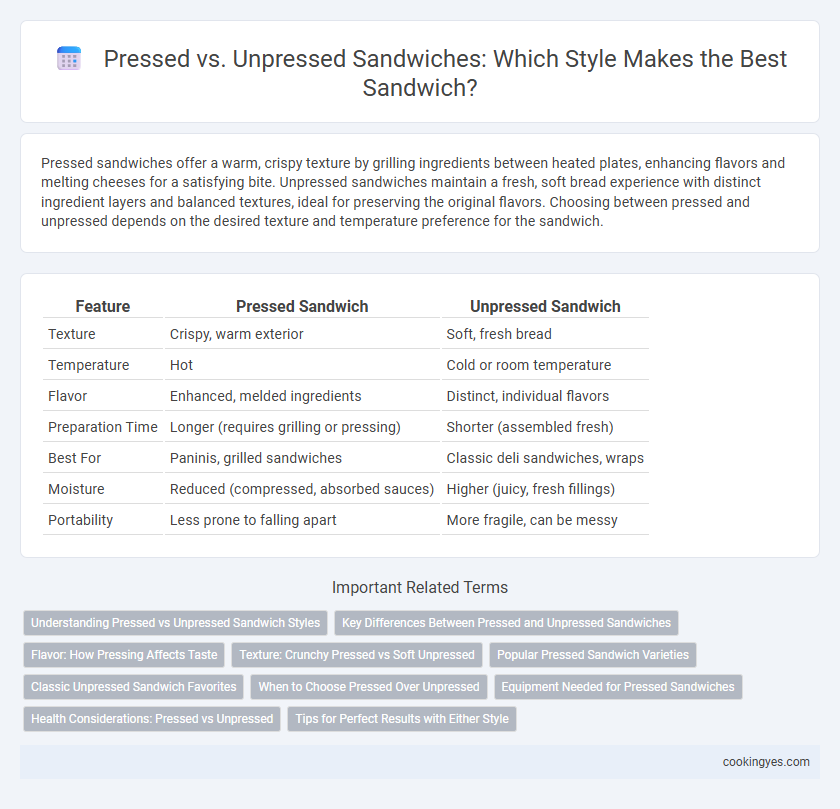 Pressed vs. Unpressed Sandwiches: Which Style Makes the Best Sandwich?

Pressed sandwiches offer a warm, crispy texture by grilling ingredients between heated plates, enhancing flavors and melting cheeses for a satisfying bite. Unpressed sandwiches maintain a fresh, soft bread experience with distinct ingredient layers and balanced textures, ideal for preserving the original flavors. Choosing between pressed and unpressed depends on the desired texture and temperature preference for the sandwich.

| Feature | Pressed Sandwich | Unpressed Sandwich |
|---|---|---|
| Texture | Crispy, warm exterior | Soft, fresh bread |
| Temperature | Hot | Cold or room temperature |
| Flavor | Enhanced, melded ingredients | Distinct, individual flavors |
| Preparation Time | Longer (requires grilling or pressing) | Shorter (assembled fresh) |
| Best For | Paninis, grilled sandwiches | Classic deli sandwiches, wraps |
| Moisture | Reduced (compressed, absorbed sauces) | Higher (juicy, fresh fillings) |
| Portability | Less prone to falling apart | More fragile, can be messy |

Important Related Terms

Understanding Pressed vs Unpressed Sandwich Styles
Key Differences Between Pressed and Unpressed Sandwiches
Flavor: How Pressing Affects Taste
Texture: Crunchy Pressed vs Soft Unpressed
Popular Pressed Sandwich Varieties
Classic Unpressed Sandwich Favorites
When to Choose Pressed Over Unpressed
Equipment Needed for Pressed Sandwiches
Health Considerations: Pressed vs Unpressed
Tips for Perfect Results with Either Style

cookingyes.com